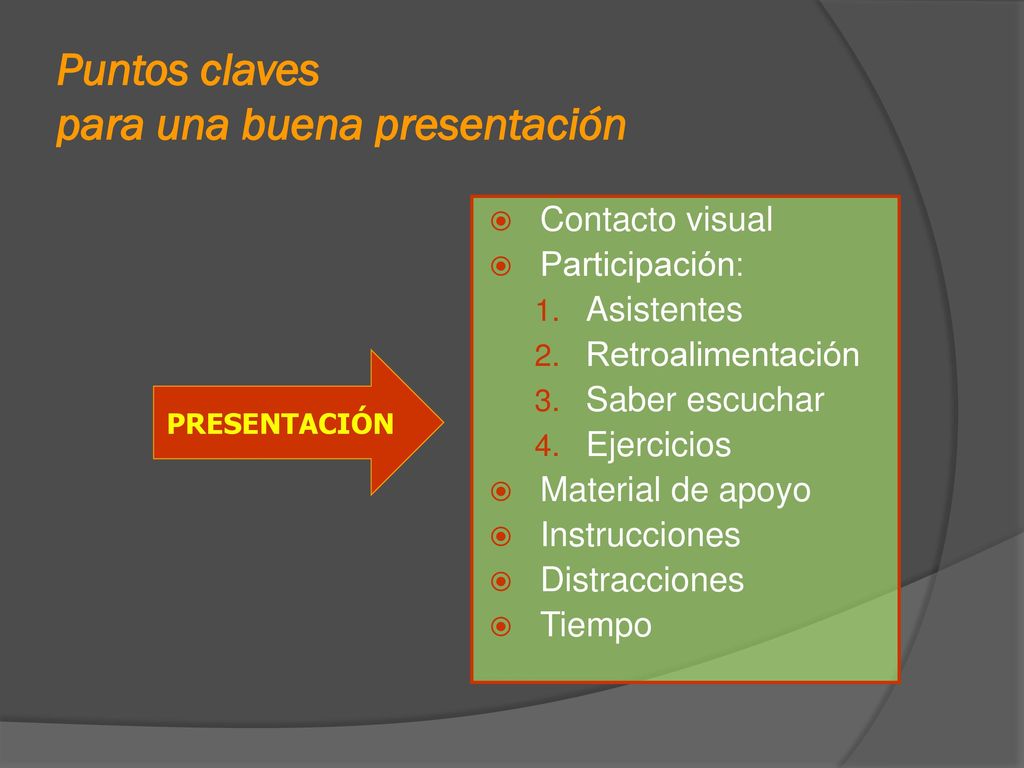 Puntos claves
para una buena presentación

PRESENTACIÓN

Contacto visual
Participación:
1. Asistentes
2. Retroalimentación
3. Saber escuchar
4. Ejercicios
Material de apoyo
Instrucciones
Distracciones
Tiempo